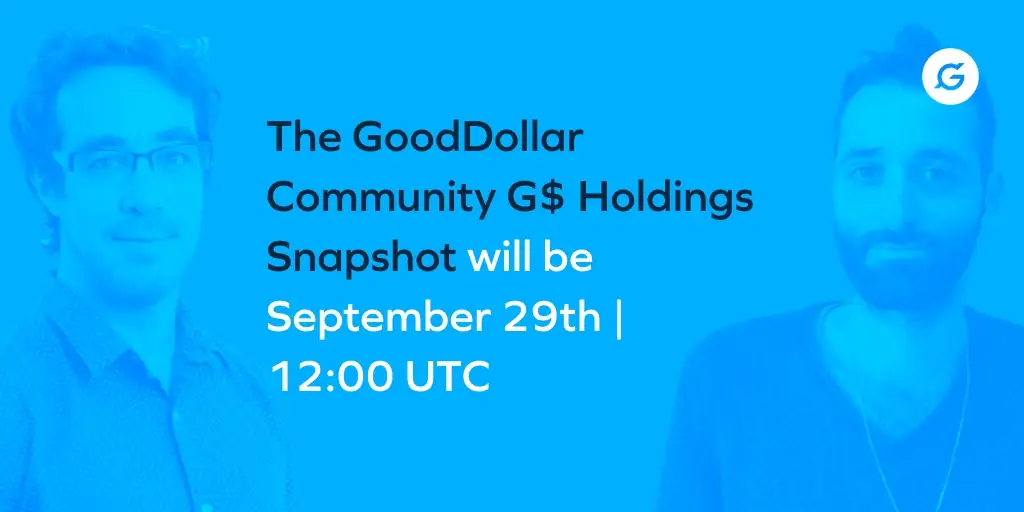 The GoodDollar Community G$ Holdings Snapshot will be September 29th | 12:00 UTC